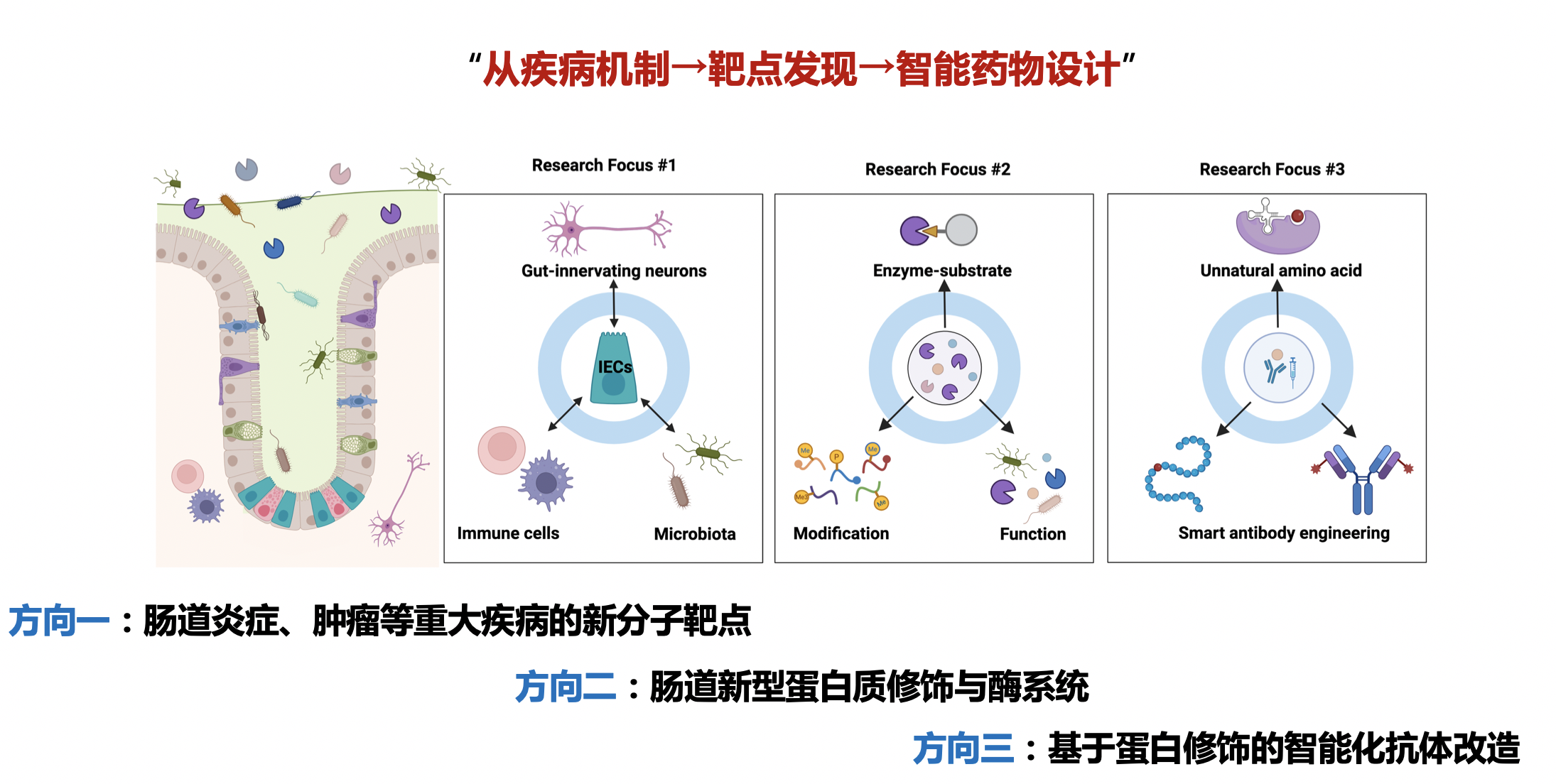 “从疾病机制→靶点发现→智能药物设计”

Research Focus #1

Gut-innervating neurons

IECs

Immune cells

Microbiota

Research Focus #2

Enzyme-substrate

Me

P

Me

Me3

Me

Modification

Function

Research Focus #3

Unnatural amino acid

Smart antibody engineering

方向一：肠道炎症、肿瘤等重大疾病的新分子靶点

方向二：肠道新型蛋白质修饰与酶系统

方向三：基于蛋白修饰的智能化抗体改造